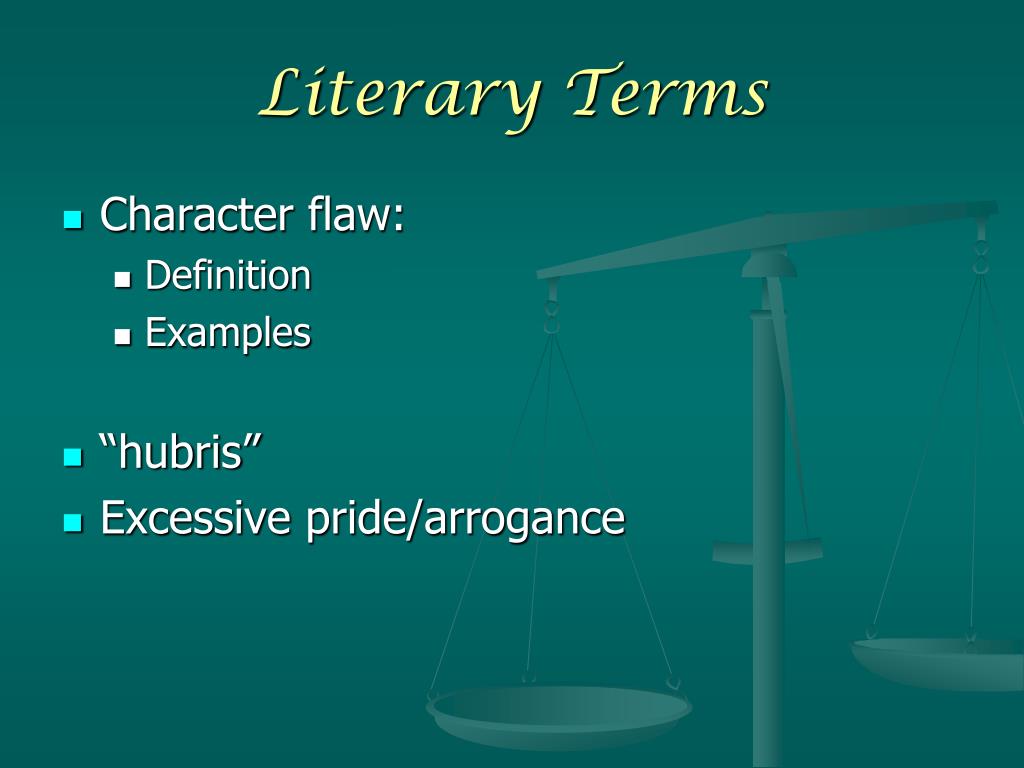 Literary Terms

- Character flaw:
  - Definition
  - Examples

- “hubris”
- Excessive pride/arrogance